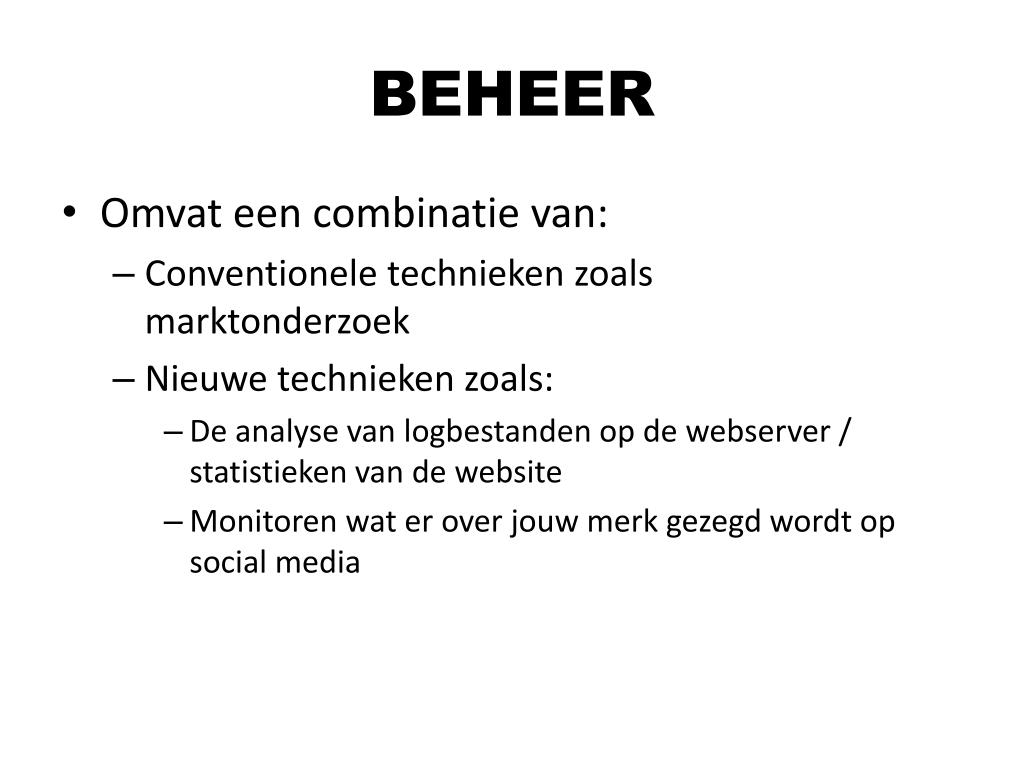 BEHEER

• Omvat een combinatie van:
– Conventionele technieken zoals marktonderzoek
– Nieuwe technieken zoals:
– De analyse van logbestanden op de webserver / statistieken van de website
– Monitoren wat er over jouw merk gezegd wordt op social media